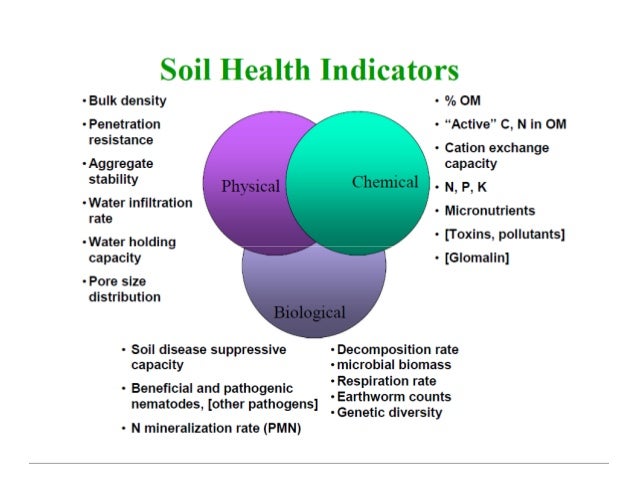 Soil Health Indicators

• Bulk density
• Penetration resistance
• Aggregate stability
• Water infiltration rate
• Water holding capacity
• Pore size distribution

Physical

Chemical

Biological

• % OM
• "Active" C, N in OM
• Cation exchange capacity
• N, P, K
• Micronutrients
• [Toxins, pollutants]
• [Glomalin]

• Soil disease suppressive capacity
• Beneficial and pathogenic nematodes, [other pathogens]
• N mineralization rate (PMN)

• Decomposition rate
• microbial biomass
• Respiration rate
• Earthworm counts
• Genetic diversity